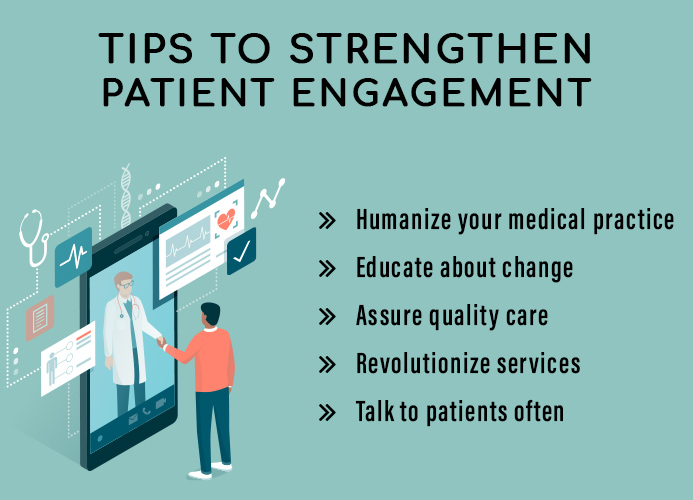 TIPS TO STRENGTHEN PATIENT ENGAGEMENT

» Humanize your medical practice
» Educate about change
» Assure quality care
» Revolutionize services
» Talk to patients often